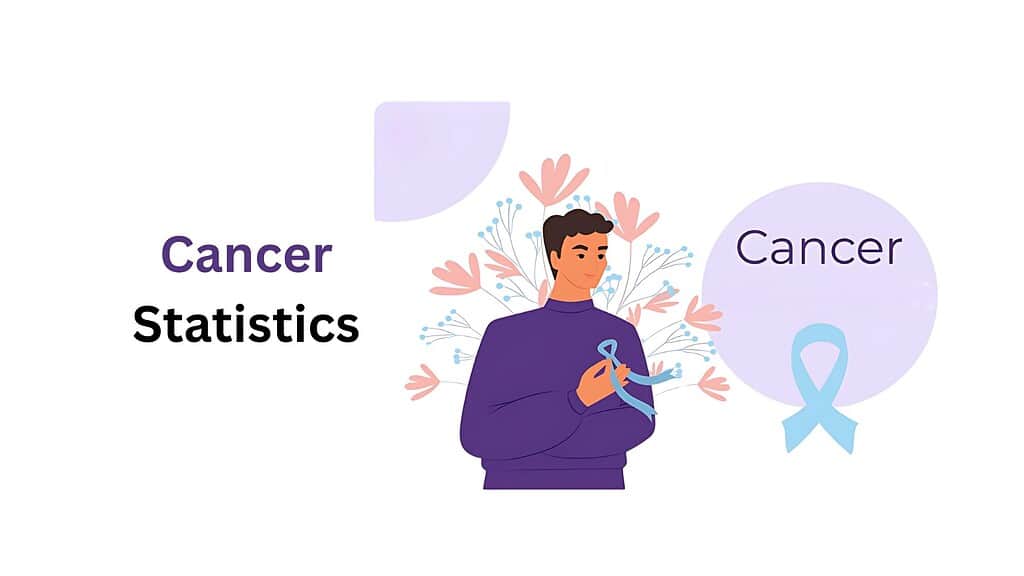 Cancer
Statistics

Cancer